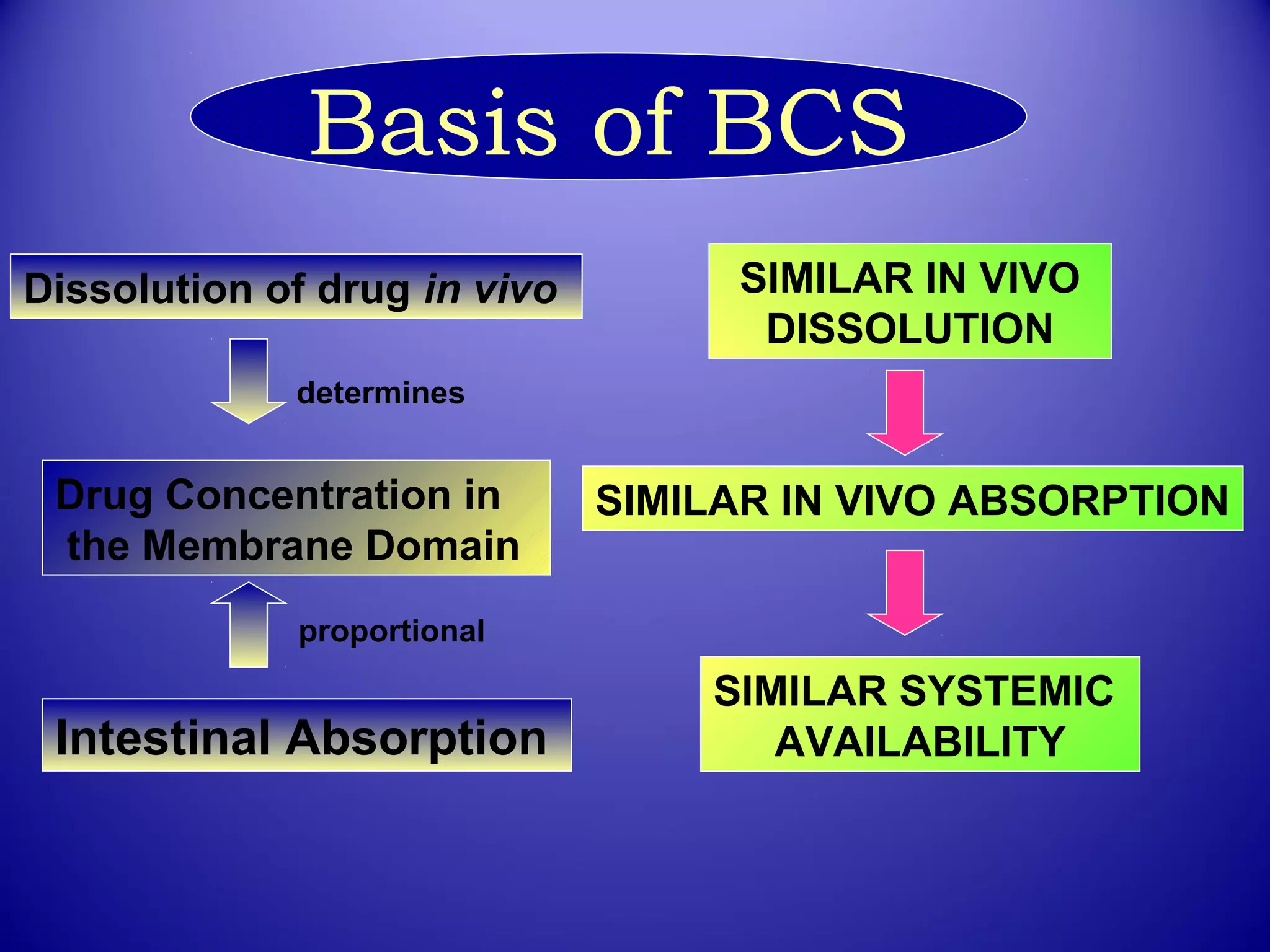 Basis of BCS

Dissolution of drug in vivo

determines

Drug Concentration in the Membrane Domain

proportional

Intestinal Absorption

SIMILAR IN VIVO DISSOLUTION

SIMILAR IN VIVO ABSORPTION

SIMILAR SYSTEMIC AVAILABILITY